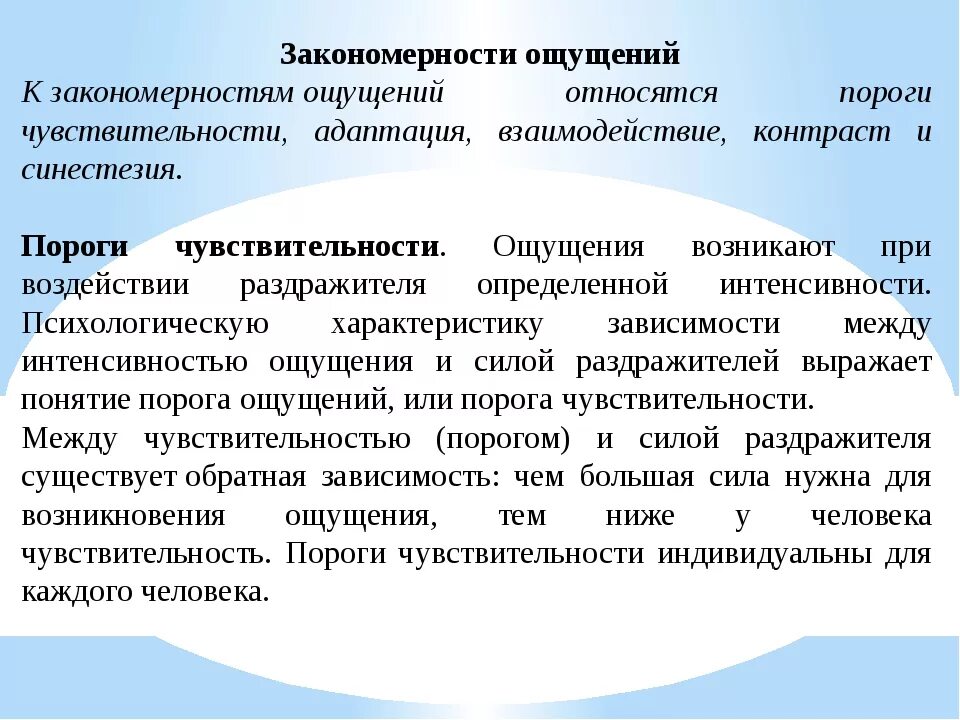 Закономерности ощущений

К закономерностям ощущений относятся пороги чувствительности, адаптация, взаимодействие, контраст и синестезия.

Пороги чувствительности. Ощущения возникают при воздействии раздражителя определенной интенсивности. Психологическую характеристику зависимости между интенсивностью ощущения и силой раздражителей выражает понятие порога ощущений, или порога чувствительности.
Между чувствительностью (порогом) и силой раздражителя существует обратная зависимость: чем большая сила нужна для возникновения ощущения, тем ниже у человека чувствительность. Пороги чувствительности индивидуальны для каждого человека.